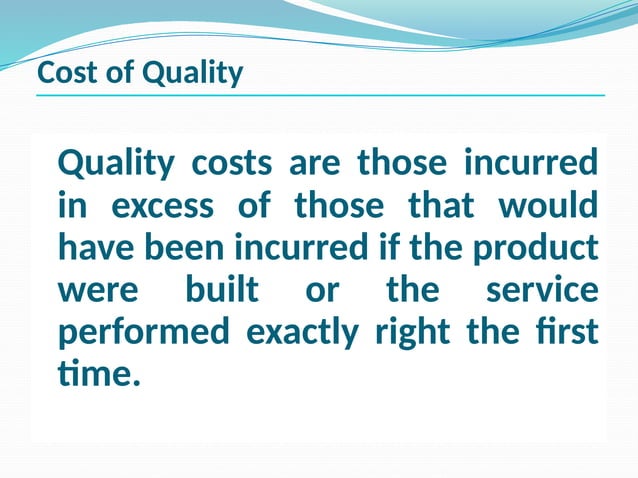 Cost of Quality

Quality costs are those incurred in excess of those that would have been incurred if the product were built or the service performed exactly right the first time.